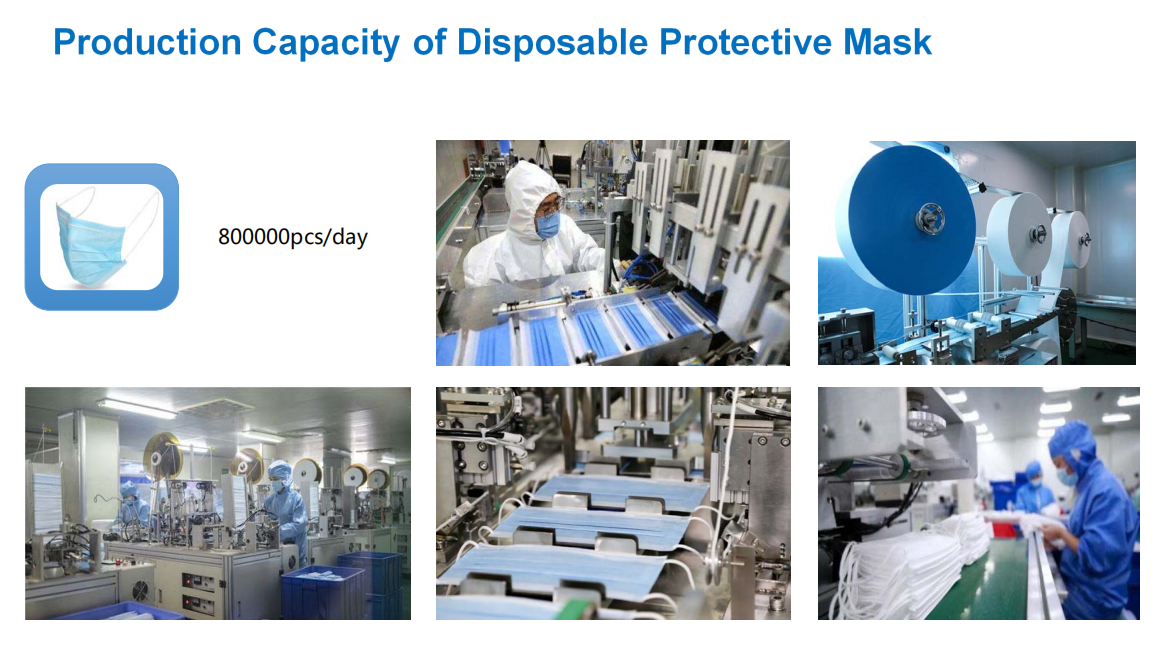 Production Capacity of Disposable Protective Mask

800000pcs/day